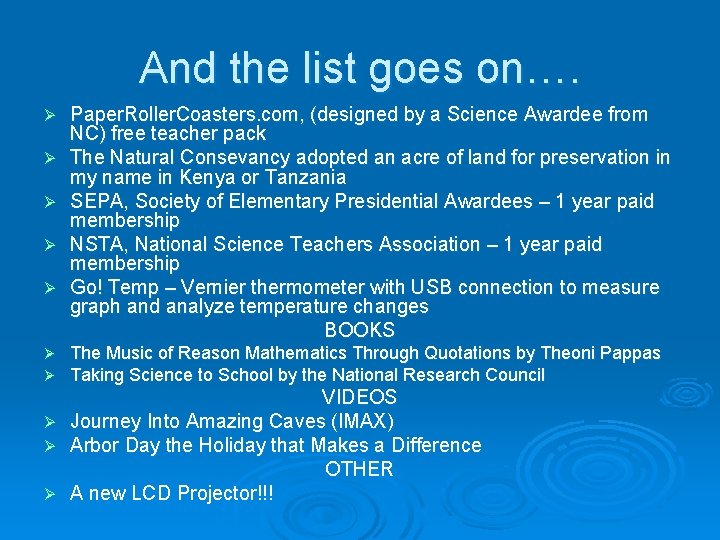 And the list goes on….

➢ PaperRollerCoasters.com, (designed by a Science Awardee from NC) free teacher pack
➢ The Natural Consevancy adopted an acre of land for preservation in my name in Kenya or Tanzania
➢ SEPA, Society of Elementary Presidential Awardees – 1 year paid membership
➢ NSTA, National Science Teachers Association – 1 year paid membership
➢ Go! Temp – Vernier thermometer with USB connection to measure graph and analyze temperature changes

BOOKS

➢ The Music of Reason Mathematics Through Quotations by Theoni Pappas
➢ Taking Science to School by the National Research Council

VIDEOS

➢ Journey Into Amazing Caves (IMAX)
➢ Arbor Day the Holiday that Makes a Difference

OTHER

➢ A new LCD Projector!!!